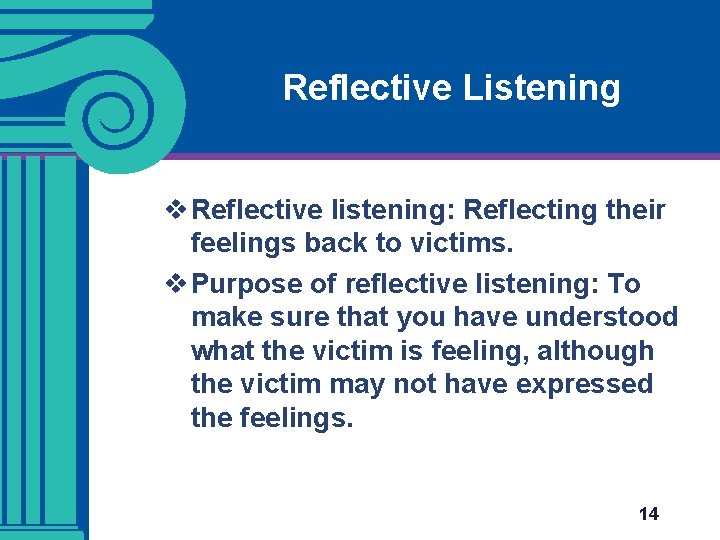 Reflective Listening

❖ Reflective listening: Reflecting their feelings back to victims.

❖ Purpose of reflective listening: To make sure that you have understood what the victim is feeling, although the victim may not have expressed the feelings.

14